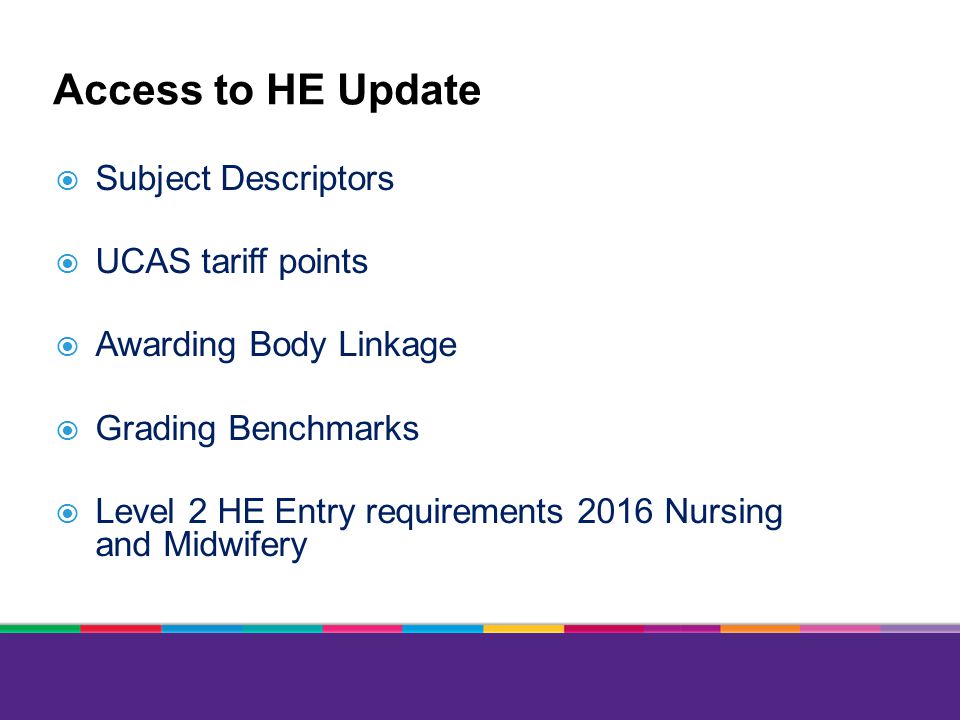 Access to HE Update

Subject Descriptors

UCAS tariff points

Awarding Body Linkage

Grading Benchmarks

Level 2 HE Entry requirements 2016 Nursing and Midwifery